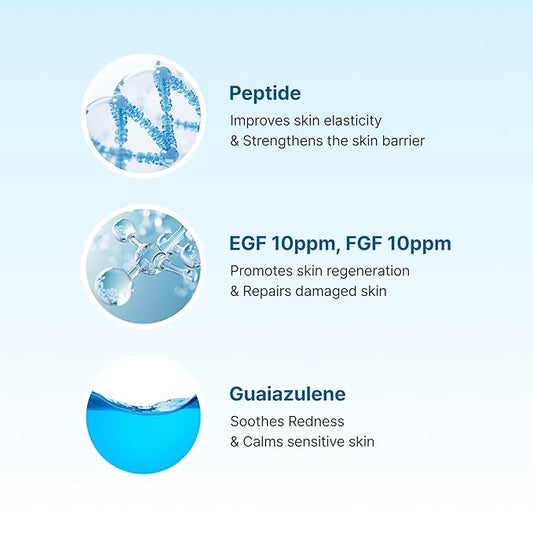 Peptide
Improves skin elasticity
& Strengthens the skin barrier

EGF 10ppm, FGF 10ppm
Promotes skin regeneration
& Repairs damaged skin

Guaiazulene
Soothes Redness
& Calms sensitive skin